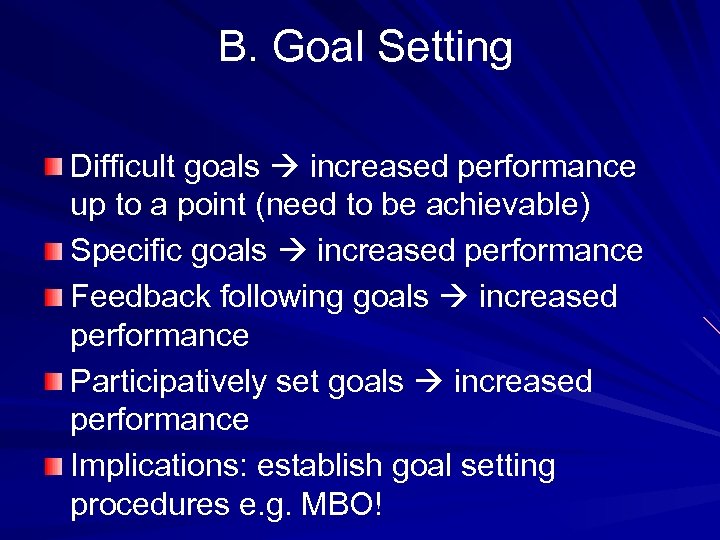 B. Goal Setting

Difficult goals → increased performance up to a point (need to be achievable)

Specific goals → increased performance

Feedback following goals → increased performance

Participatively set goals → increased performance

Implications: establish goal setting procedures e.g. MBO!